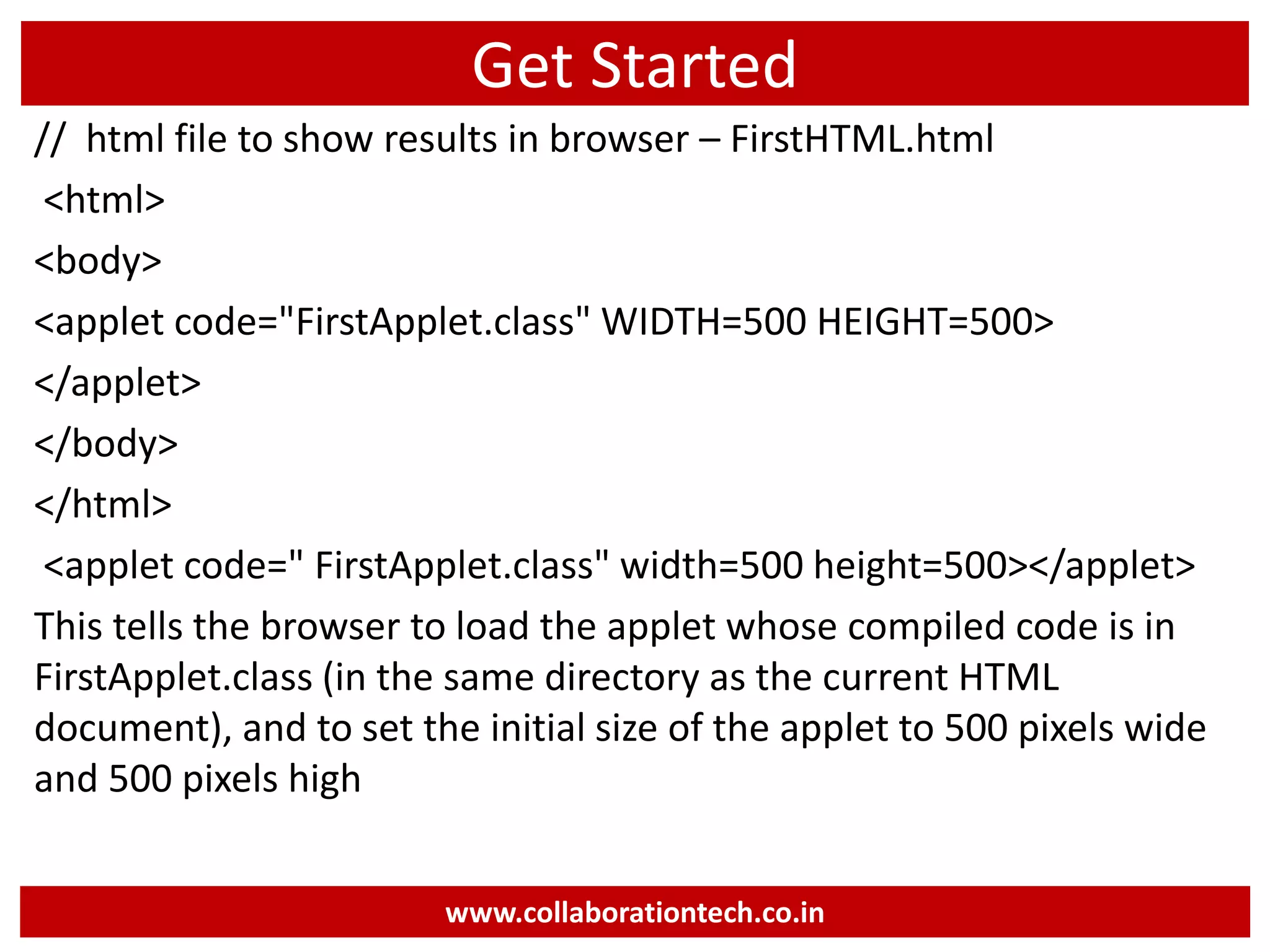 Get Started

// html file to show results in browser – FirstHTML.html

<html>

<body>

<applet code="FirstApplet.class" WIDTH=500 HEIGHT=500>

</applet>

</body>

</html>

<applet code=" FirstApplet.class" width=500 height=500></applet>

This tells the browser to load the applet whose compiled code is in FirstApplet.class (in the same directory as the current HTML document), and to set the initial size of the applet to 500 pixels wide and 500 pixels high

www.collaborationtech.co.in